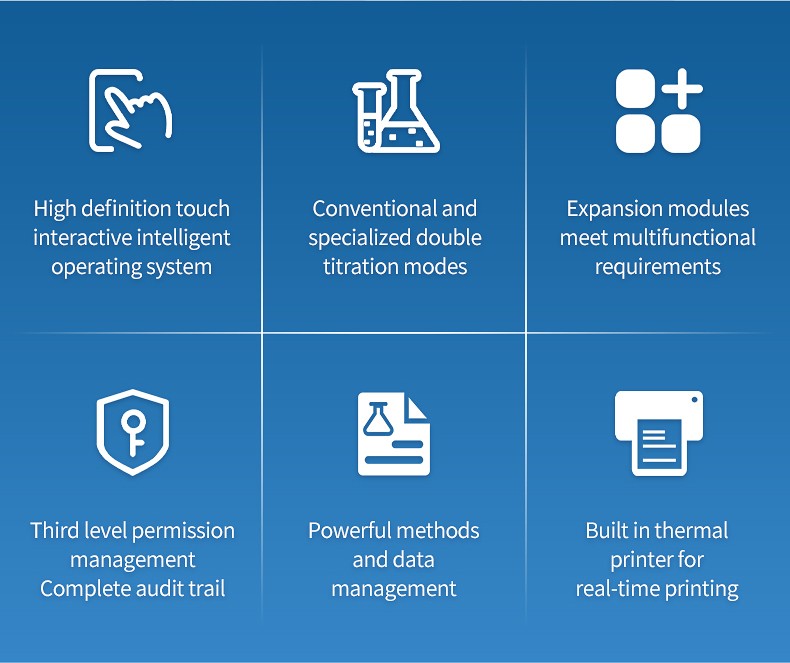 High definition touch interactive intelligent operating system

Conventional and specialized double titration modes

Expansion modules meet multifunctional requirements

Third level permission management
Complete audit trail

Powerful methods and data management

Built in thermal printer for real-time printing